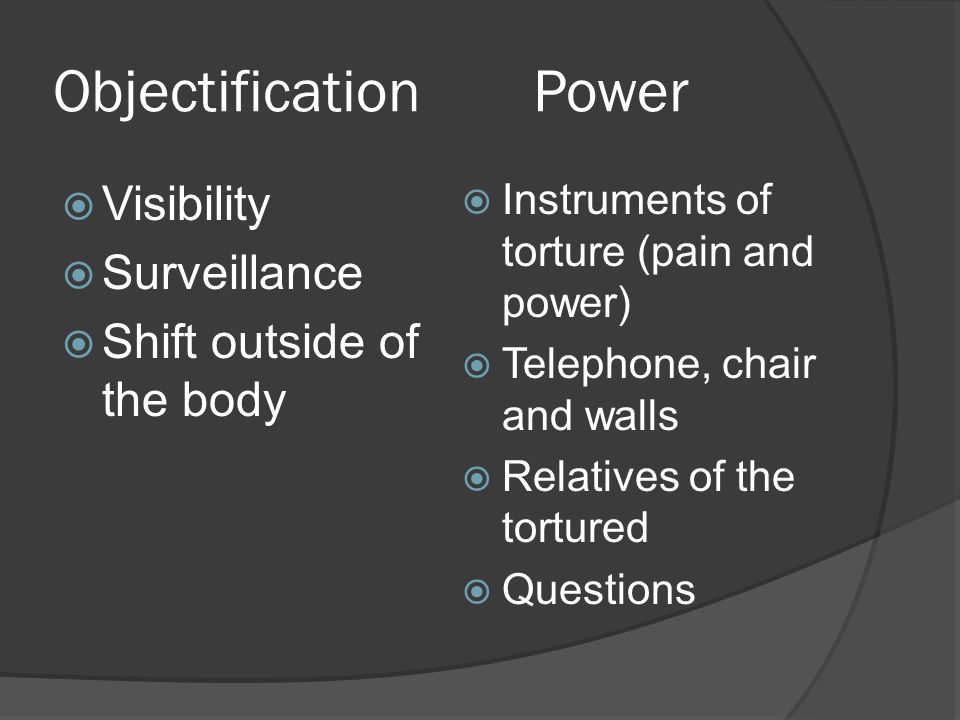 Objectification

Visibility
Surveillance
Shift outside of the body

Power

Instruments of torture (pain and power)
Telephone, chair and walls
Relatives of the tortured
Questions